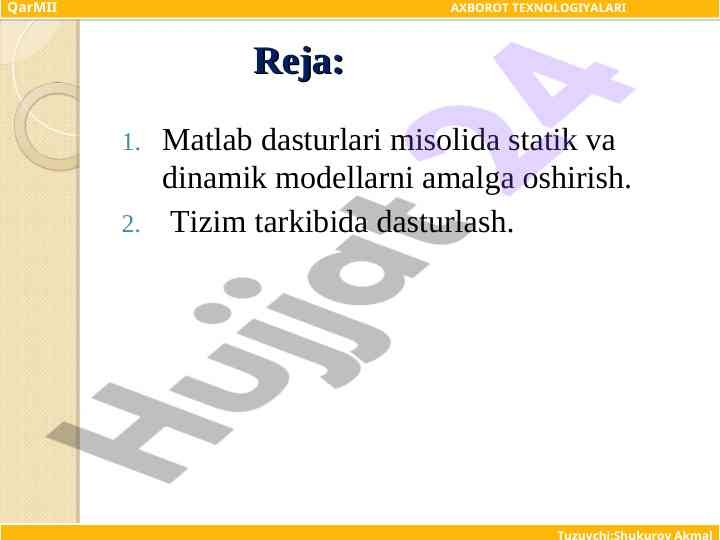 QarMII

AXBOROT TEXNOLOGIYALARI

Reja:

1. Matlab dasturlari misolida statik va dinamik modellarni amalga oshirish.

2. Tizim tarkibida dasturlash.

Hujjat24

Tuzuvchi:Shukurov Akmal